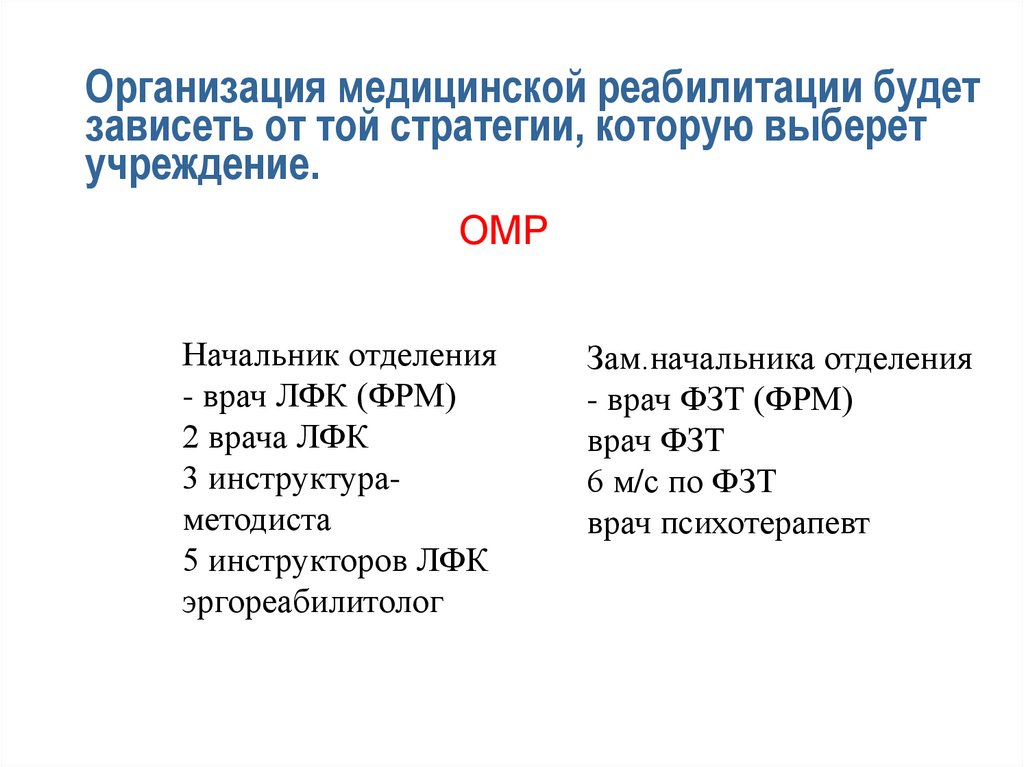 Организация медицинской реабилитации будет зависеть от той стратегии, которую выберет учреждение.

ОМР

Начальник отделения
- врач ЛФК (ФРМ)
2 врача ЛФК
3 инструктура-методиста
5 инструкторов ЛФК
эргореабилитолог

Зам.начальника отделения
- врач ФЗТ (ФРМ)
врач ФЗТ
6 м/с по ФЗТ
врач психотерапевт